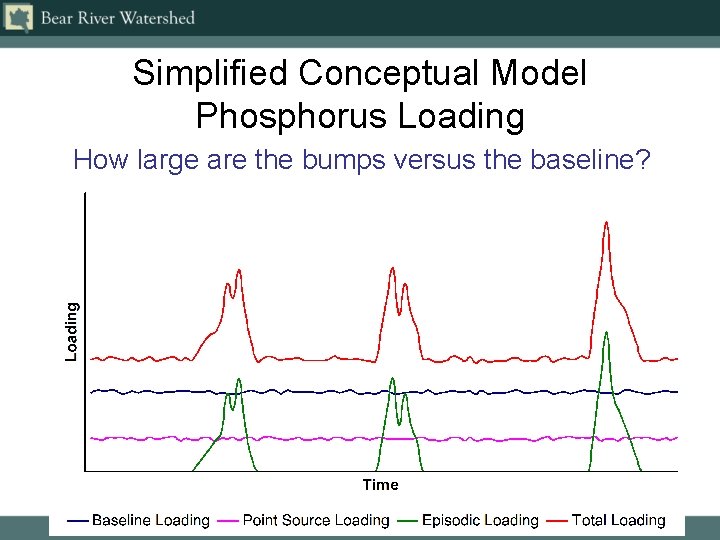 Bear River Watershed

Simplified Conceptual Model
Phosphorus Loading

How large are the bumps versus the baseline?

Loading

Time

Baseline Loading Point Source Loading Episodic Loading Total Loading